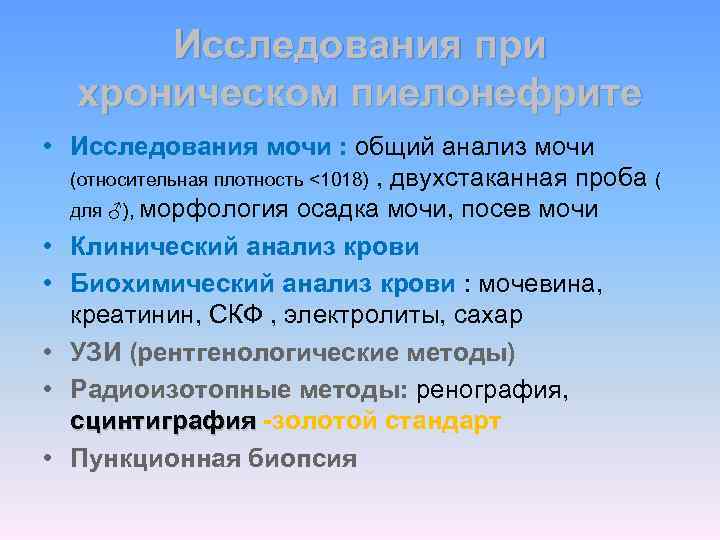 Исследования при хроническом пиелонефрите

• Исследования мочи : общий анализ мочи (относительная плотность <1018) , двухстаканная проба ( для ♂), морфология осадка мочи, посев мочи
• Клинический анализ крови
• Биохимический анализ крови : мочевина, креатинин, СКФ , электролиты, сахар
• УЗИ (рентгенологические методы)
• Радиоизотопные методы: ренография, сцинтиграфия -золотой стандарт
• Пункционная биопсия